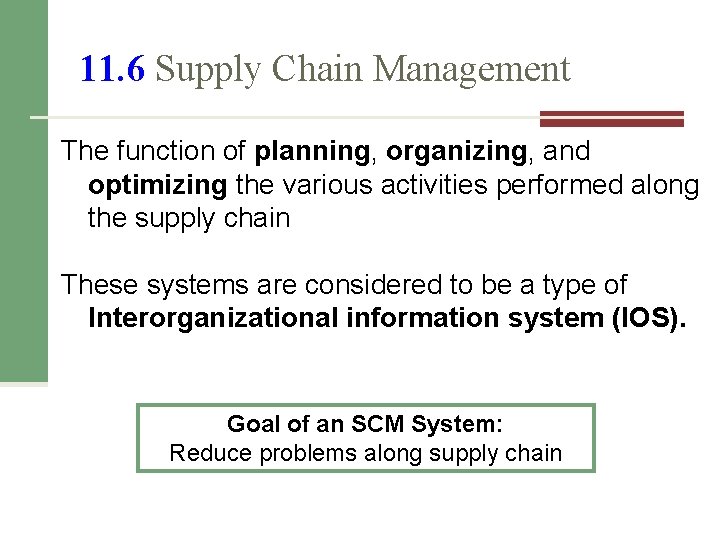 11.6 Supply Chain Management

The function of planning, organizing, and optimizing the various activities performed along the supply chain

These systems are considered to be a type of Interorganizational information system (IOS).

Goal of an SCM System:
Reduce problems along supply chain